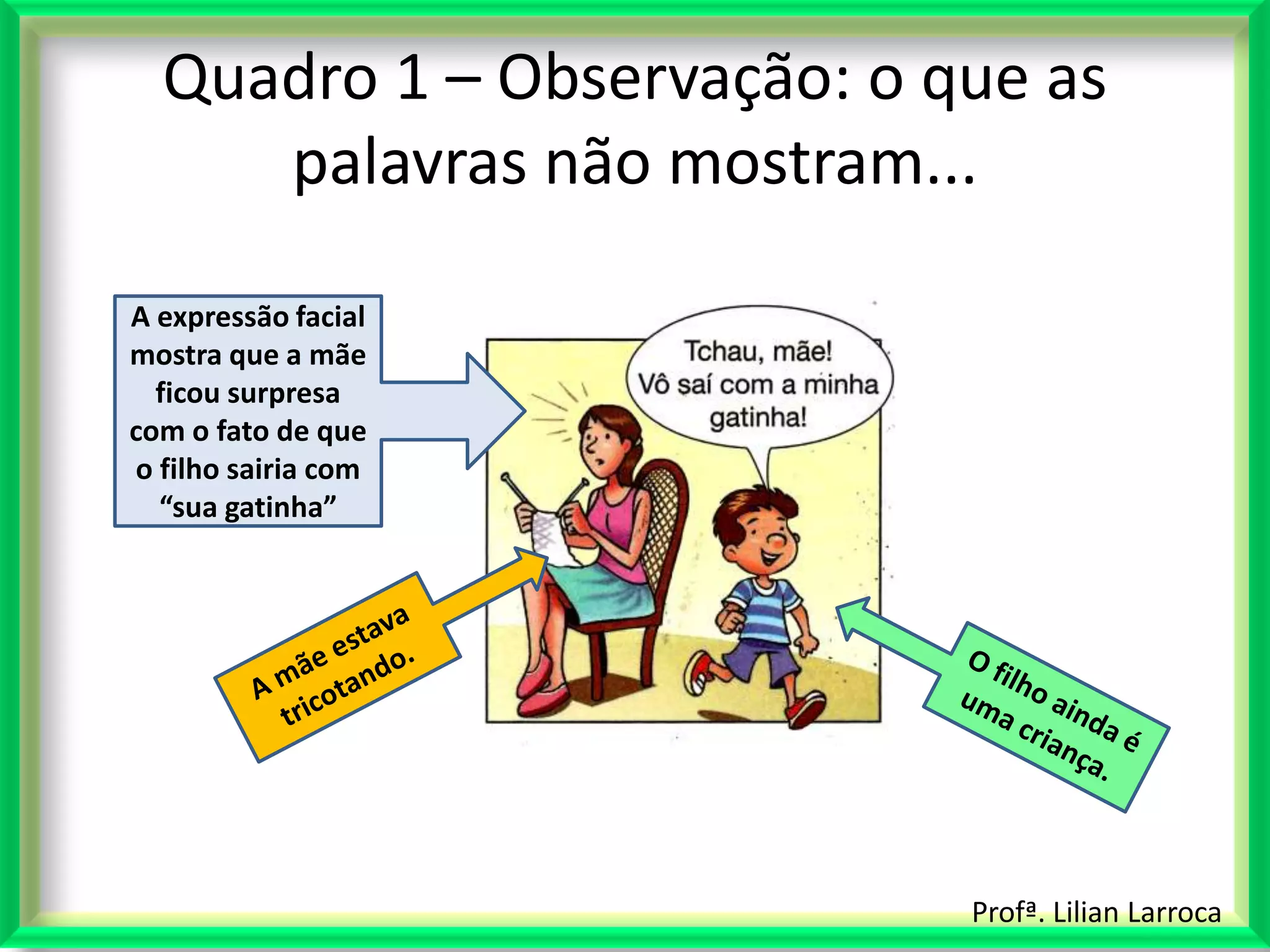 Quadro 1 – Observação: o que as palavras não mostram...

A expressão facial mostra que a mãe ficou surpresa com o fato de que o filho sairia com “sua gatinha”

Tchau, mãe! Vô saí com a minha gatinha!

A mãe estava tricotando.

O filho ainda é uma criança.

Profª. Lilian Larroca